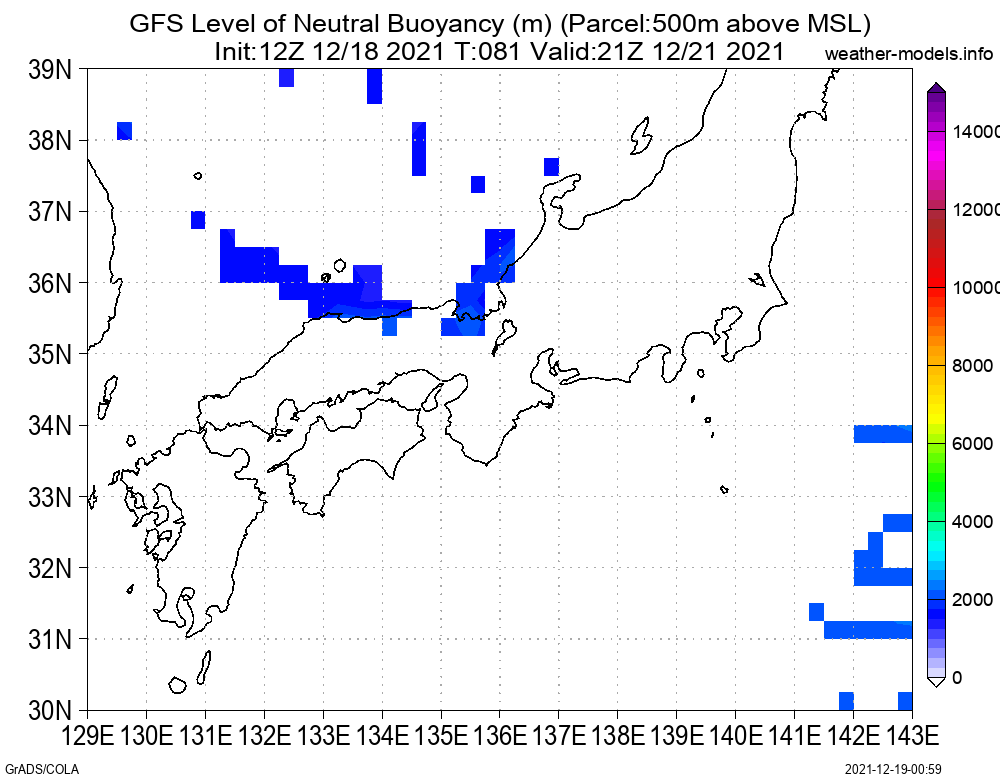 GFS Level of Neutral Buoyancy (m) (Parcel:500m above MSL)
Init:12Z 12/18 2021 T:081 Valid:21Z 12/21 2021

weather-models.info

39N
38N
37N
36N
35N
34N
33N
32N
31N
30N

129E 130E 131E 132E 133E 134E 135E 136E 137E 138E 139E 140E 141E 142E 143E

14000
12000
10000
8000
6000
4000
2000
0

GrADS/COLA

2021-12-19-00:59